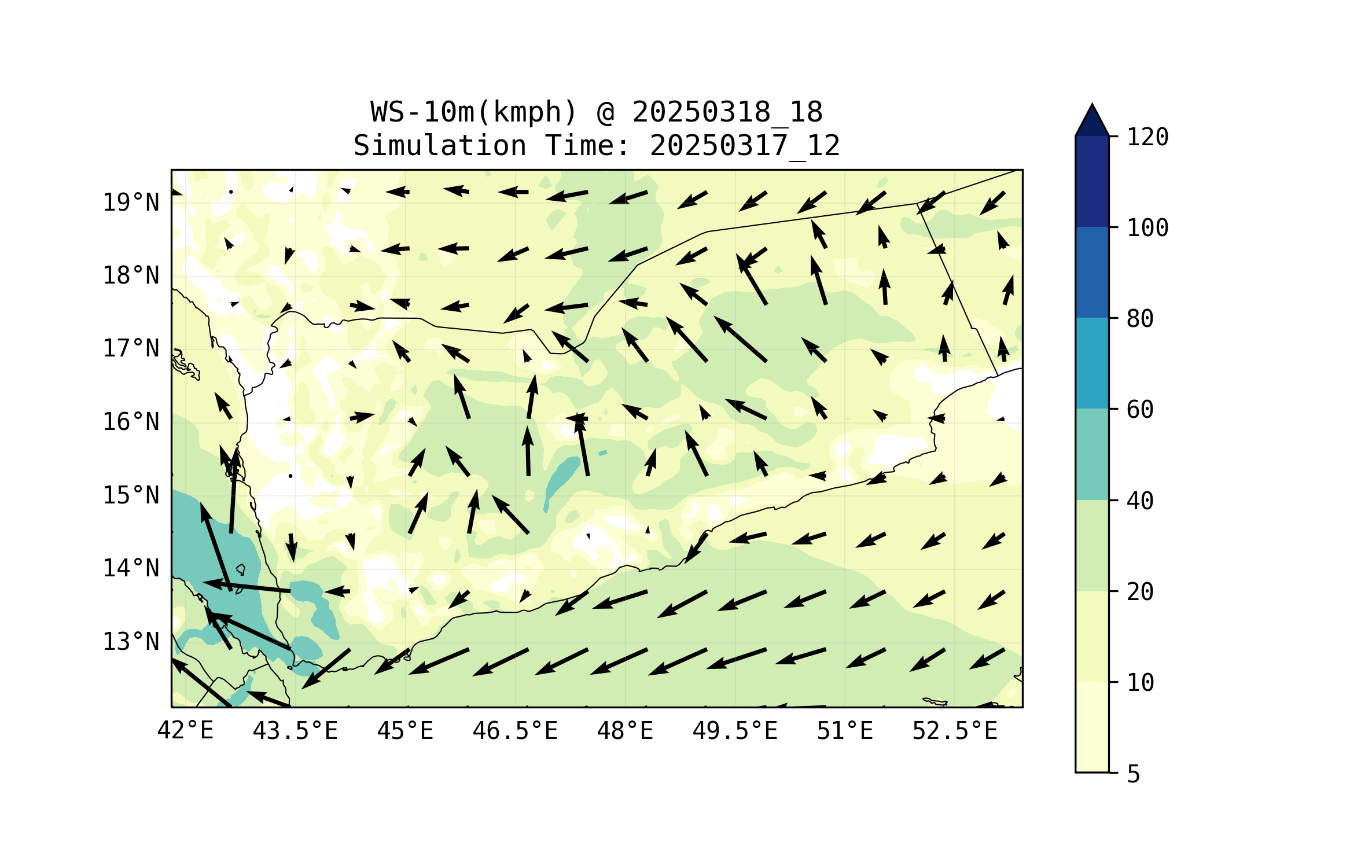 WS-10m(kmph) @ 20250318_18
Simulation Time: 20250317_12

19°N
18°N
17°N
16°N
15°N
14°N
13°N

42°E
43.5°E
45°E
46.5°E
48°E
49.5°E
51°E
52.5°E

120
100
80
60
40
20
10
5